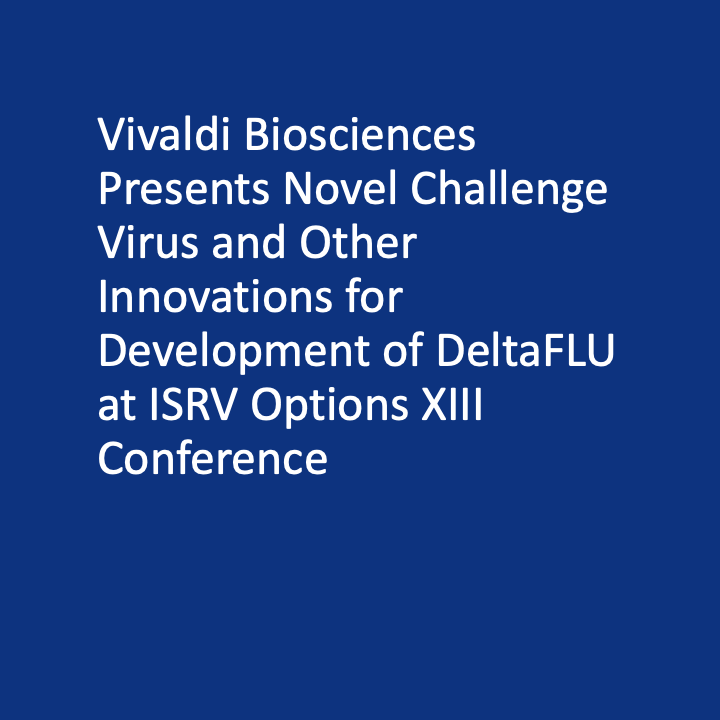 Vivaldi Biosciences Presents Novel Challenge Virus and Other Innovations for Development of DeltaFLU at ISRV Options XIII Conference